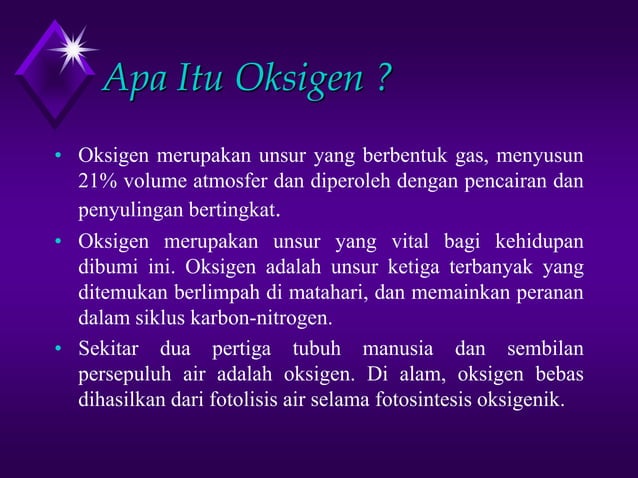 Apa Itu Oksigen ?

• Oksigen merupakan unsur yang berbentuk gas, menyusun 21% volume atmosfer dan diperoleh dengan pencairan dan penyulingan bertingkat.

• Oksigen merupakan unsur yang vital bagi kehidupan dibumi ini. Oksigen adalah unsur ketiga terbanyak yang ditemukan berlimpah di matahari, dan memainkan peranan dalam siklus karbon-nitrogen.

• Sekitar dua pertiga tubuh manusia dan sembilan persepuluh air adalah oksigen. Di alam, oksigen bebas dihasilkan dari fotolisis air selama fotosintesis oksigenik.